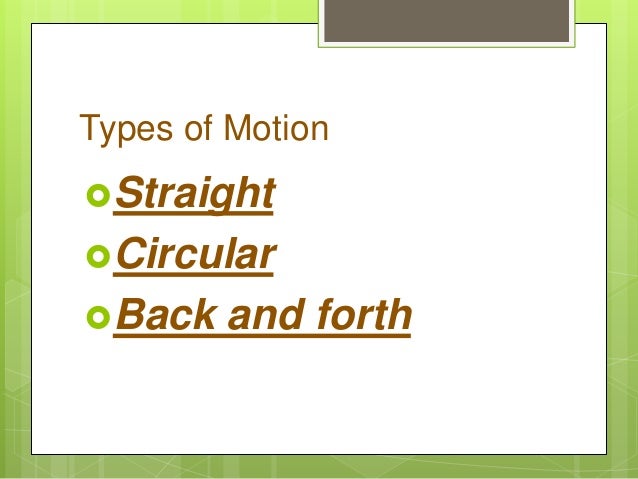 Types of Motion

Straight
Circular
Back and forth